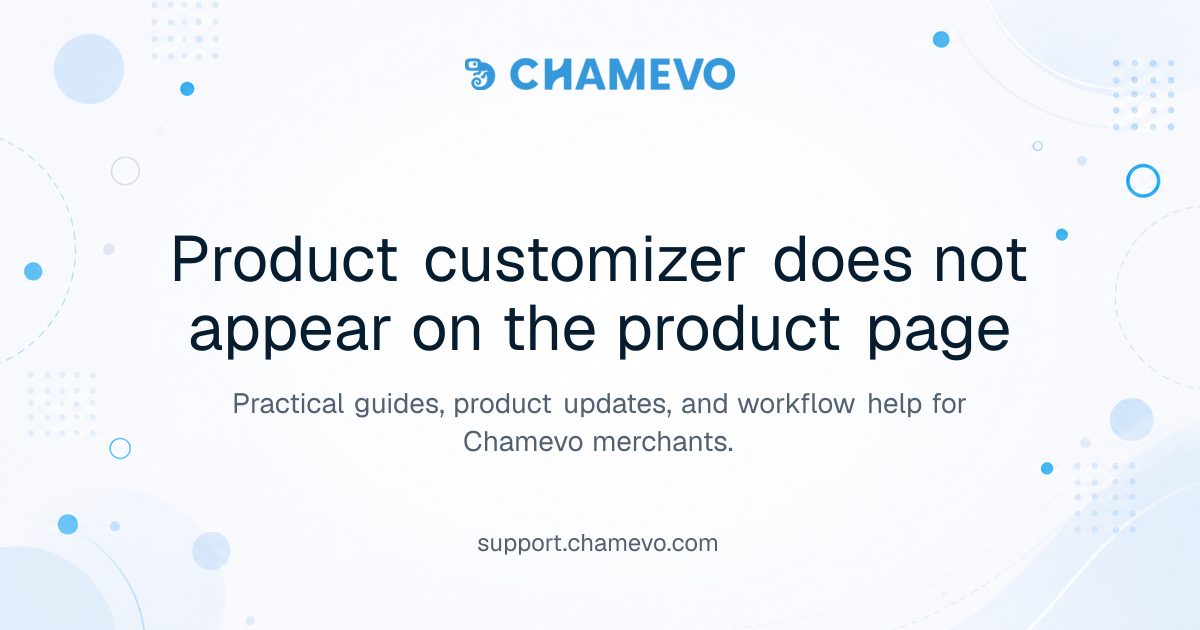 CHAMEVO

Product customizer does not appear on the product page

Practical guides, product updates, and workflow help for Chamevo merchants.

support.chamevo.com